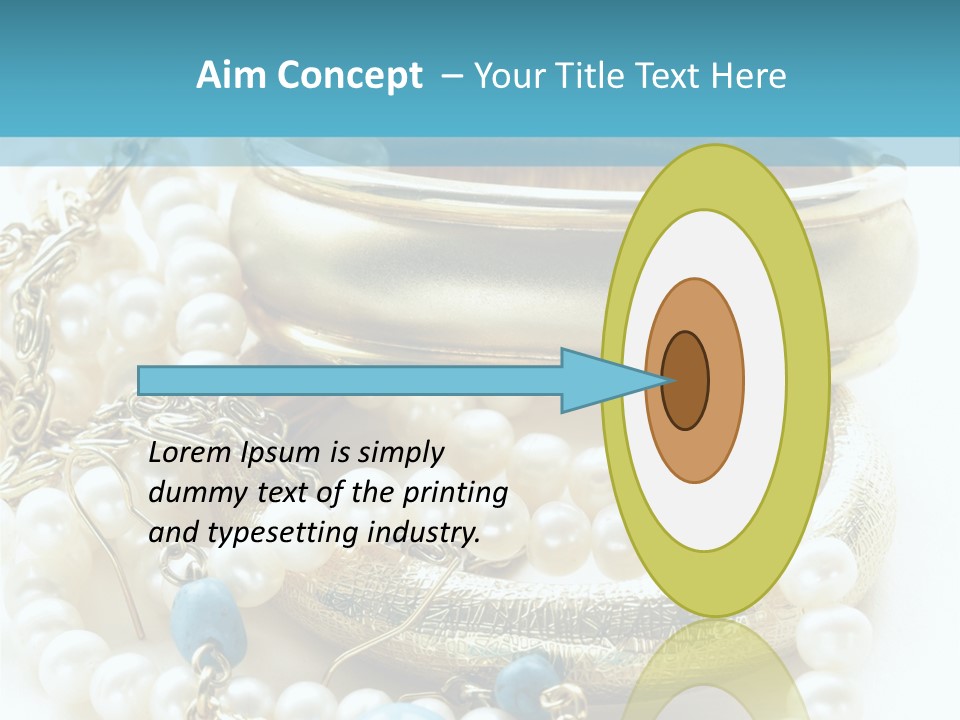 Aim Concept – Your Title Text Here

Lorem Ipsum is simply dummy text of the printing and typesetting industry.